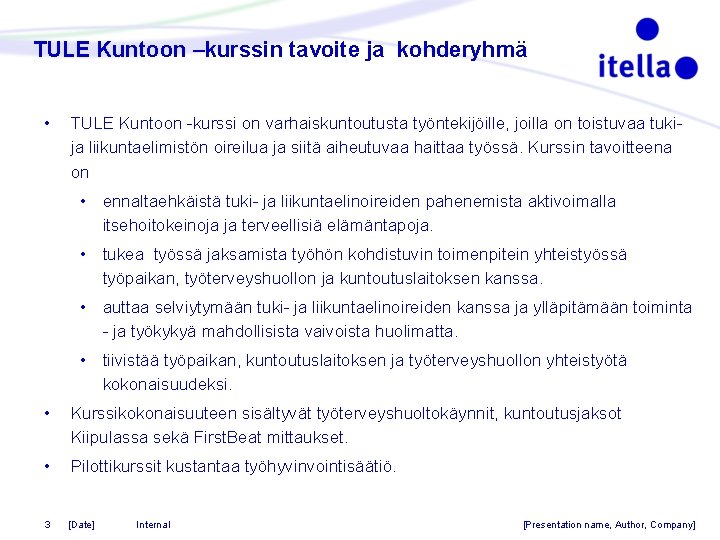 TULE Kuntoon –kurssin tavoite ja kohderyhmä

itella

• TULE Kuntoon -kurssi on varhaiskuntoutusta työntekijöille, joilla on toistuvaa tuki- ja liikuntaelimistön oireilua ja siitä aiheutuvaa haittaa työssä. Kurssin tavoitteena on

• ennaltaehkäistä tuki- ja liikuntaelinoireiden pahenemista aktivoimalla itsehoitokeinoja ja terveellisiä elämäntapoja.

• tukea työssä jaksamista työhön kohdistuvin toimenpitein yhteistyössä työpaikan, työterveyshuollon ja kuntoutuslaitoksen kanssa.

• auttaa selviytymään tuki- ja liikuntaelinoireiden kanssa ja ylläpitämään toiminta - ja työkykyä mahdollisista vaivoista huolimatta.

• tiivistää työpaikan, kuntoutuslaitoksen ja työterveyshuollon yhteistyötä kokonaisuudeksi.

• Kurssikokonaisuuteen sisältyvät työterveyshuoltokäynnit, kuntoutusjaksot Kiipulassa sekä FirstBeat mittaukset.

• Pilottikurssit kustantaa työhyvinvointisäätiö.

3 [Date] Internal [Presentation name, Author, Company]